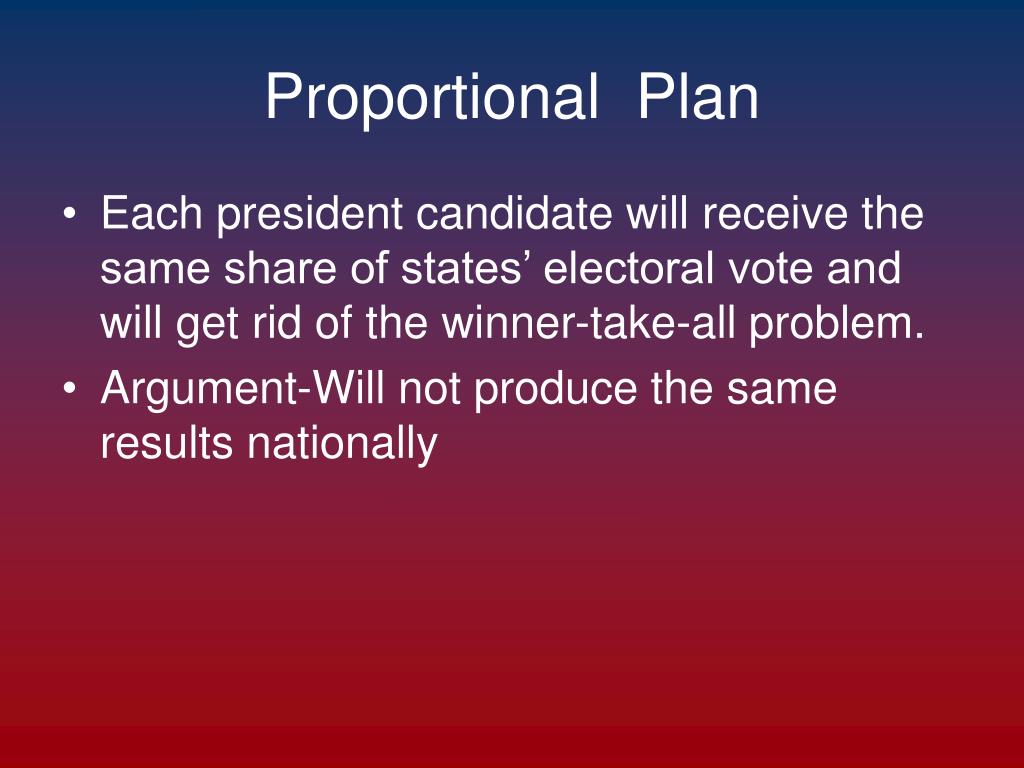 Proportional Plan

• Each president candidate will receive the same share of states’ electoral vote and will get rid of the winner-take-all problem.
• Argument-Will not produce the same results nationally